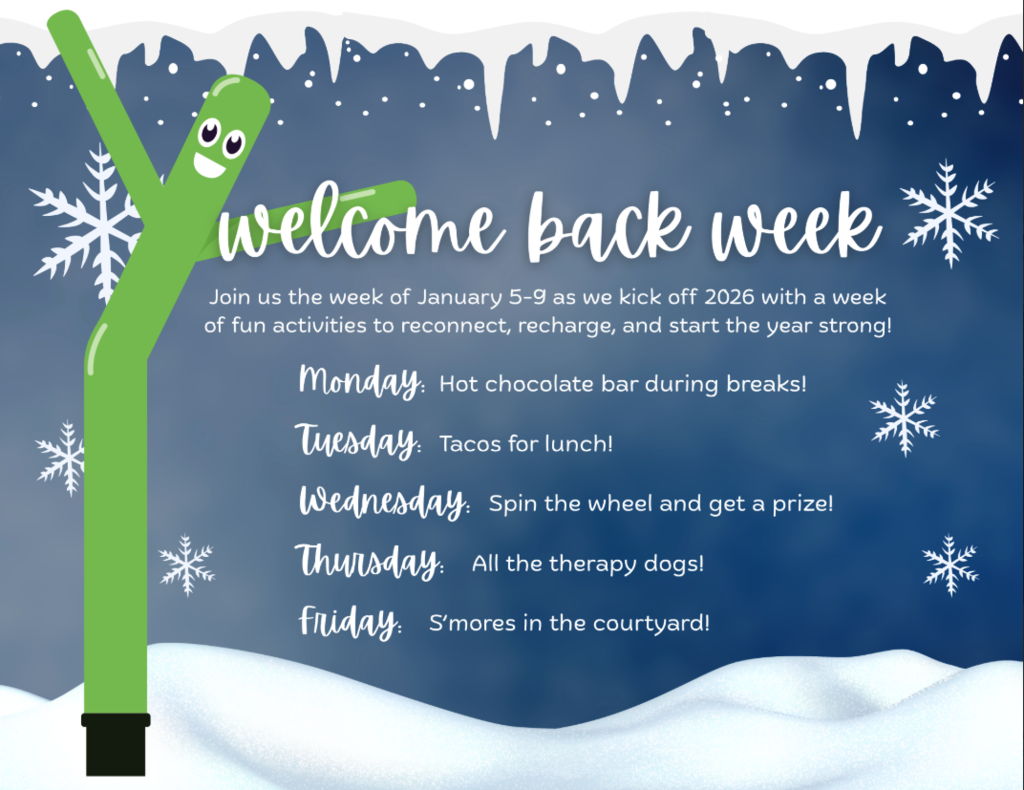 welcome back week

Join us the week of January 5-9 as we kick off 2026 with a week of fun activities to reconnect, recharge, and start the year strong!

Monday: Hot chocolate bar during breaks!

Tuesday: Tacos for lunch!

Wednesday: Spin the wheel and get a prize!

Thursday: All the therapy dogs!

Friday: S'mores in the courtyard!